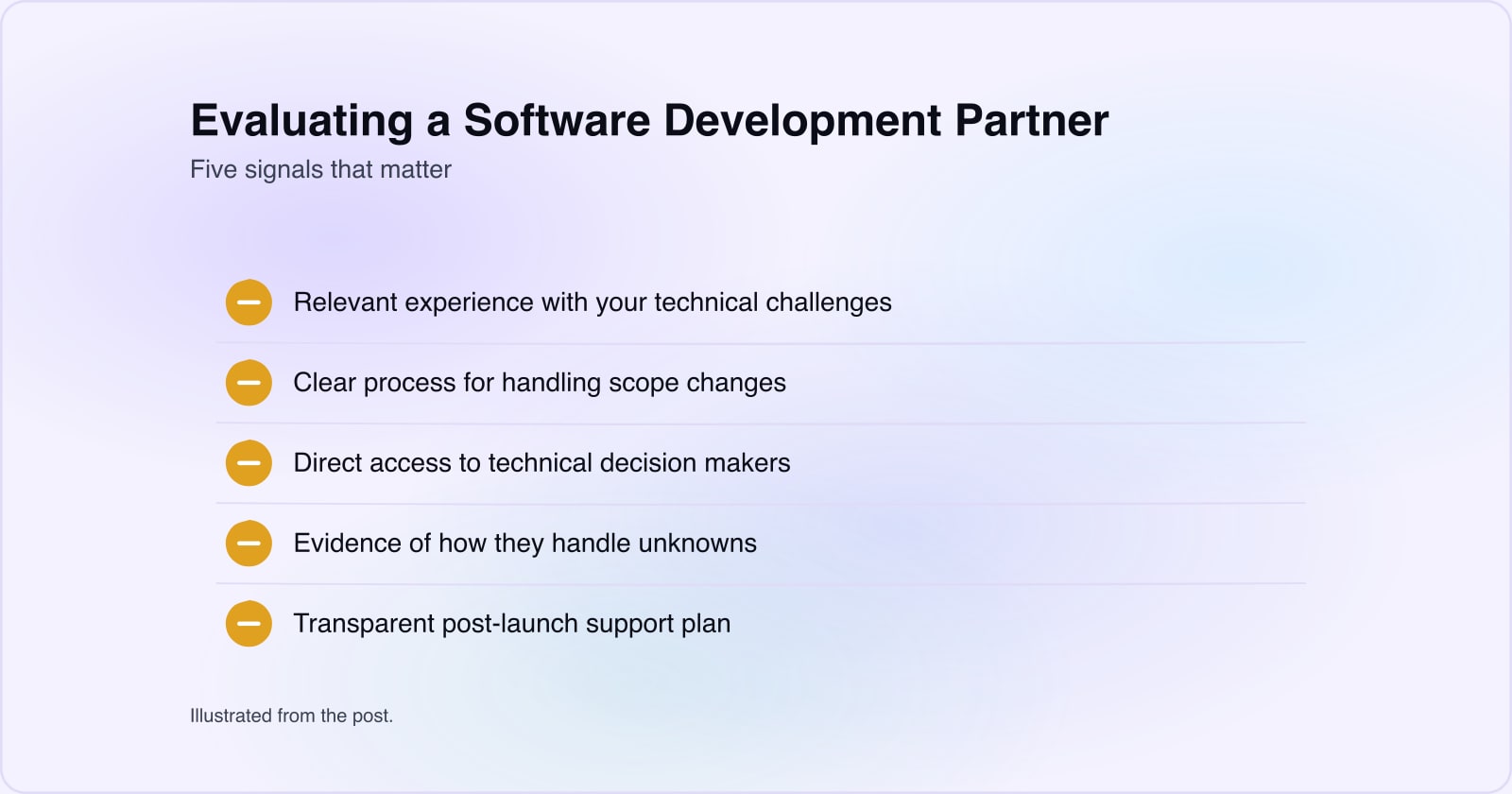 Evaluating a Software Development Partner
Five signals that matter

Relevant experience with your technical challenges

Clear process for handling scope changes

Direct access to technical decision makers

Evidence of how they handle unknowns

Transparent post-launch support plan

Illustrated from the post.